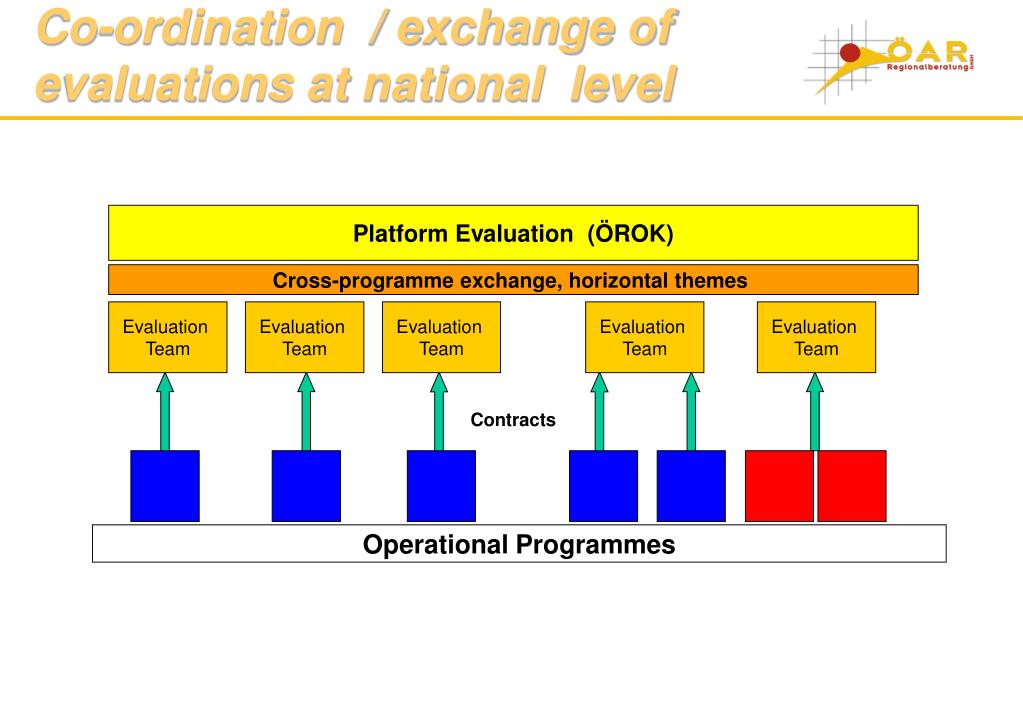 Co-ordination / exchange of evaluations at national level

ÖAR Regionalberatung GmbH

Platform Evaluation (ÖROK)

Cross-programme exchange, horizontal themes

Evaluation Team

Evaluation Team

Evaluation Team

Evaluation Team

Evaluation Team

Contracts

Operational Programmes